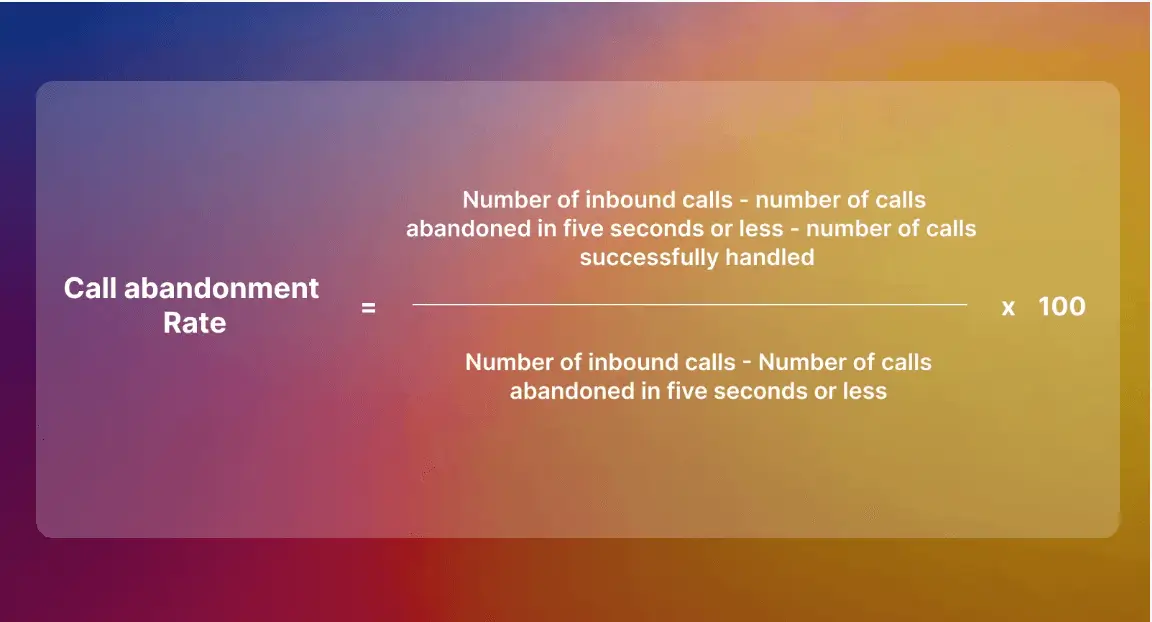 $\text{Call abandonment Rate} = \frac{\text{Number of inbound calls - number of calls abandoned in five seconds or less - number of calls successfully handled}}{\text{Number of inbound calls - Number of calls abandoned in five seconds or less}} \times 100$